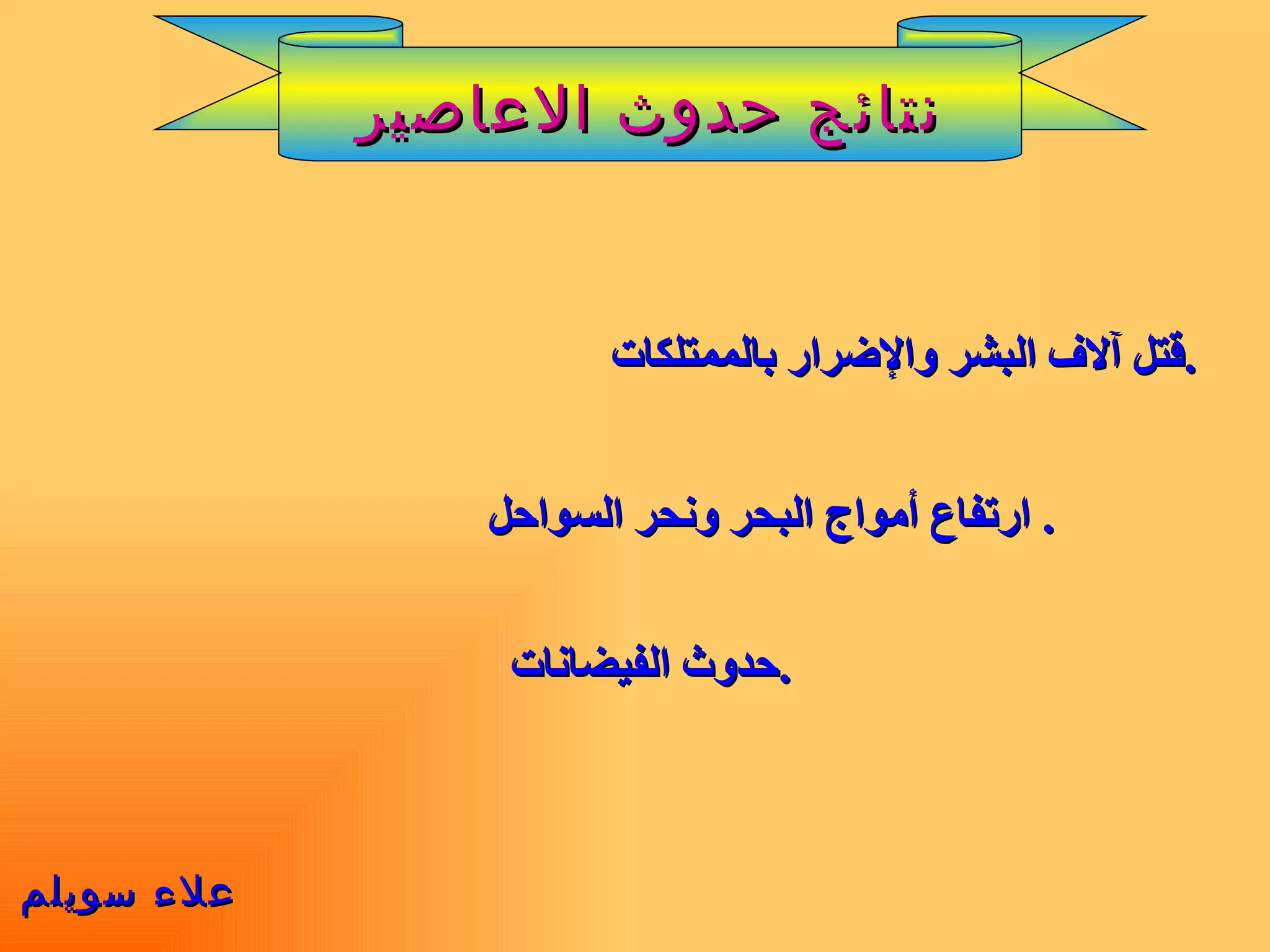 نتائج حدوث الاعاصير

قتل آلاف البشر والإضرار بالممتلكات.

ارتفاع أمواج البحر ونحر السواحل .

حدوث الفيضانات.

علاء سويلم